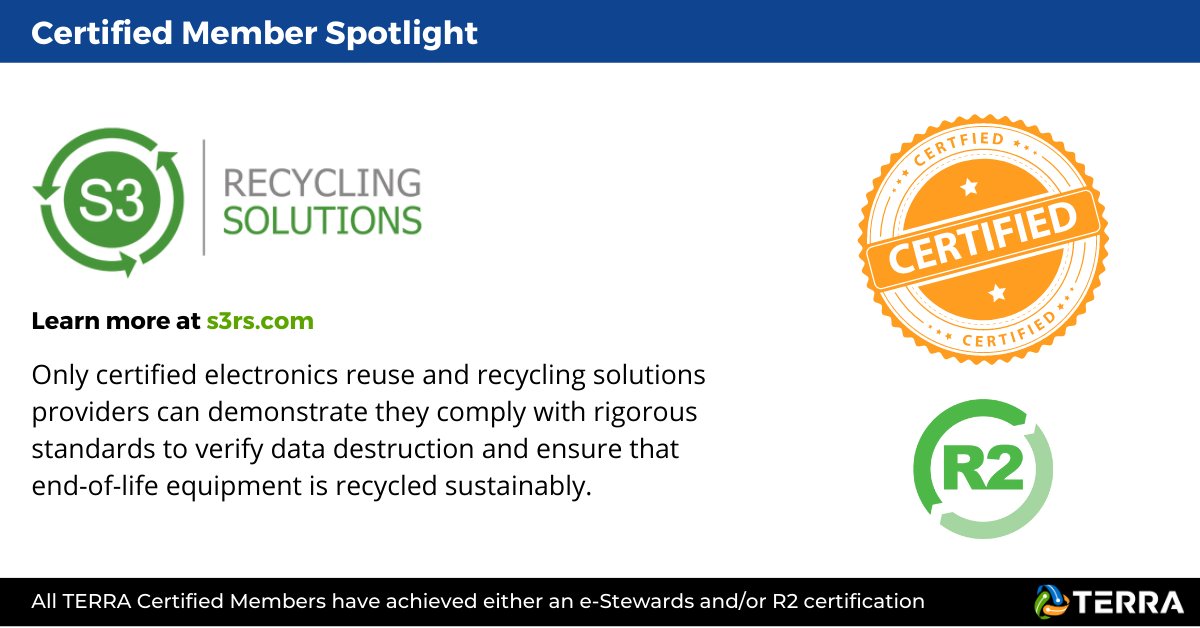 Certified Member Spotlight

S3 RECYCLING SOLUTIONS

Learn more at s3rs.com

Only certified electronics reuse and recycling solutions providers can demonstrate they comply with rigorous standards to verify data destruction and ensure that end-of-life equipment is recycled sustainably.

CERTFIED
CERTIFIED
CERTIFIED

R2

All TERRA Certified Members have achieved either an e-Stewards and/or R2 certification

TERRA